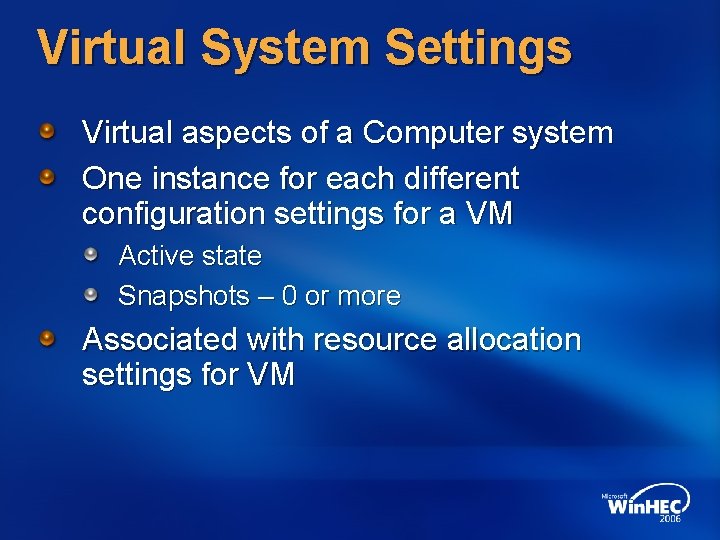 Virtual System Settings

Virtual aspects of a Computer system

One instance for each different configuration settings for a VM

Active state

Snapshots – 0 or more

Associated with resource allocation settings for VM

Microsoft WinHEC 2006